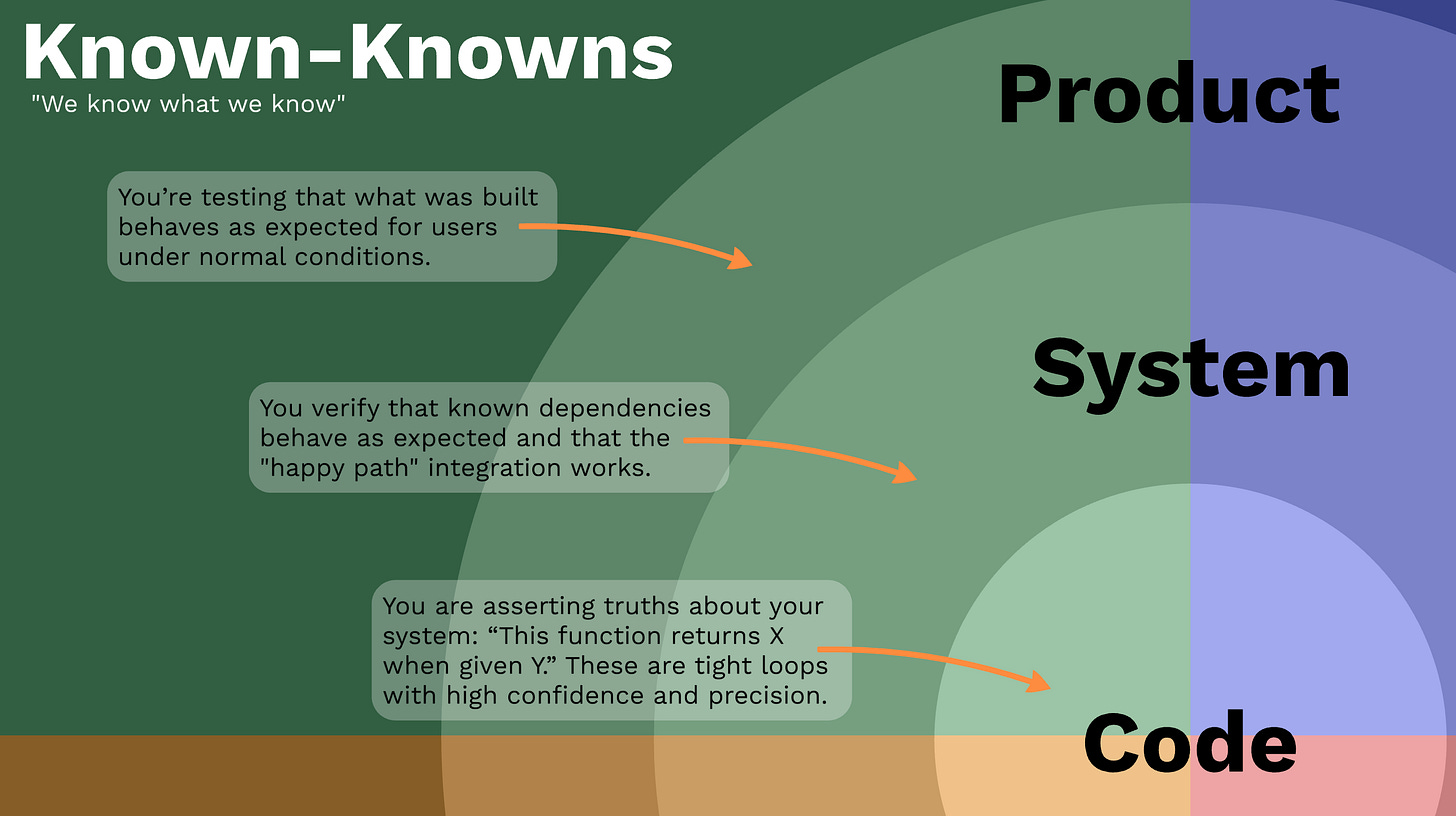 Known-Knowns
"We know what we know"

Product

You're testing that what was built behaves as expected for users under normal conditions.

System

You verify that known dependencies behave as expected and that the "happy path" integration works.

You are asserting truths about your system: "This function returns X when given Y." These are tight loops with high confidence and precision.

Code